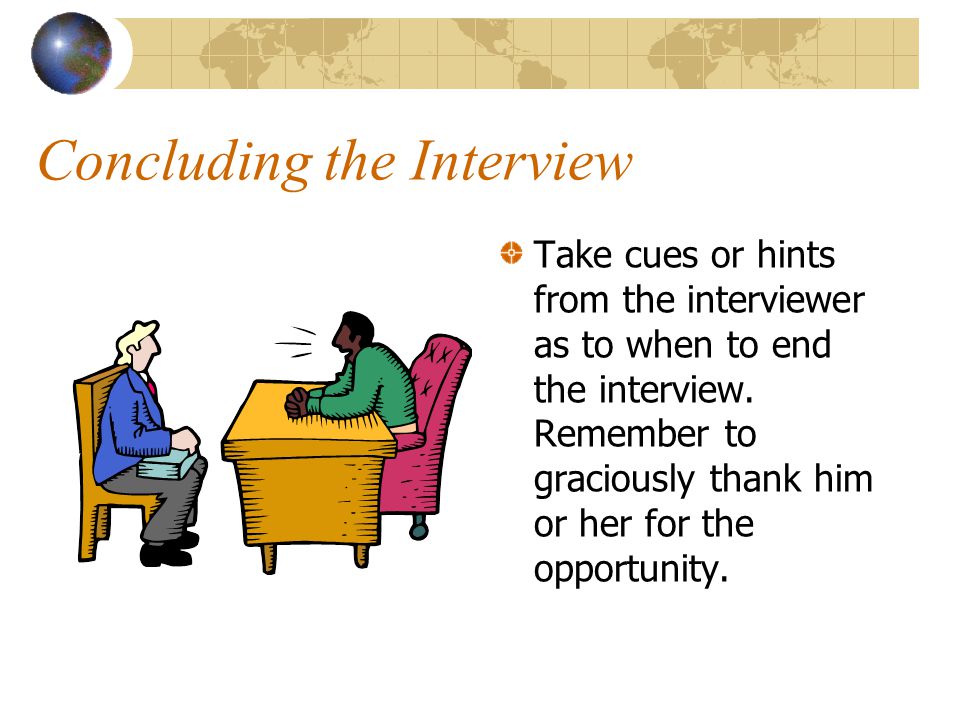 Concluding the Interview

Take cues or hints from the interviewer as to when to end the interview. Remember to graciously thank him or her for the opportunity.